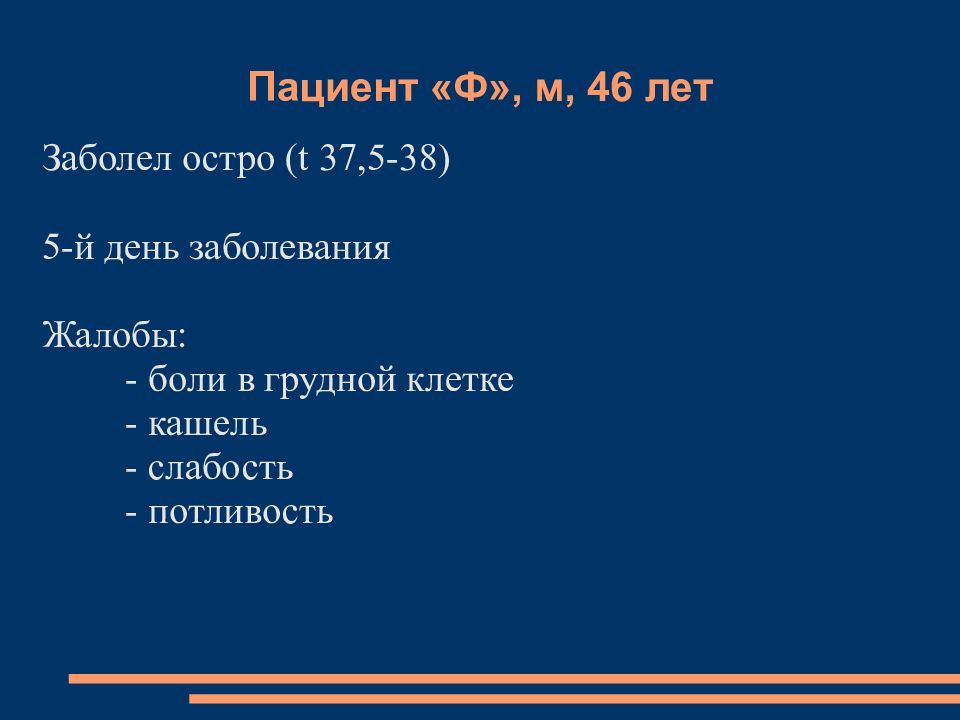 Пациент «Ф», м, 46 лет

Заболел остро (t 37,5-38)

5-й день заболевания

Жалобы:
- боли в грудной клетке
- кашель
- слабость
- потливость